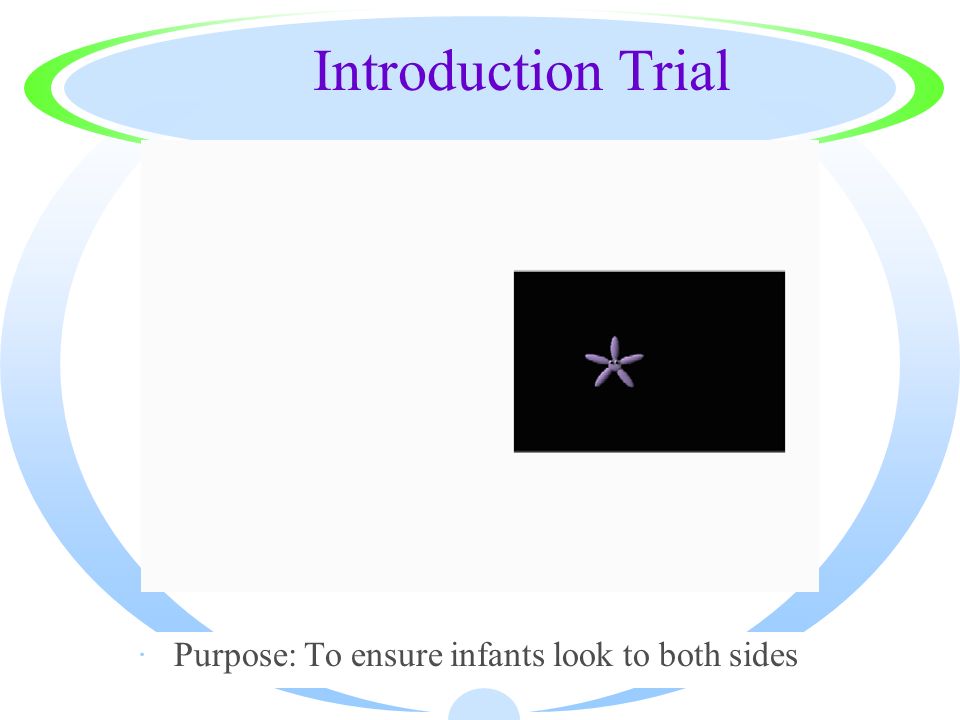 Introduction Trial

· Purpose: To ensure infants look to both sides